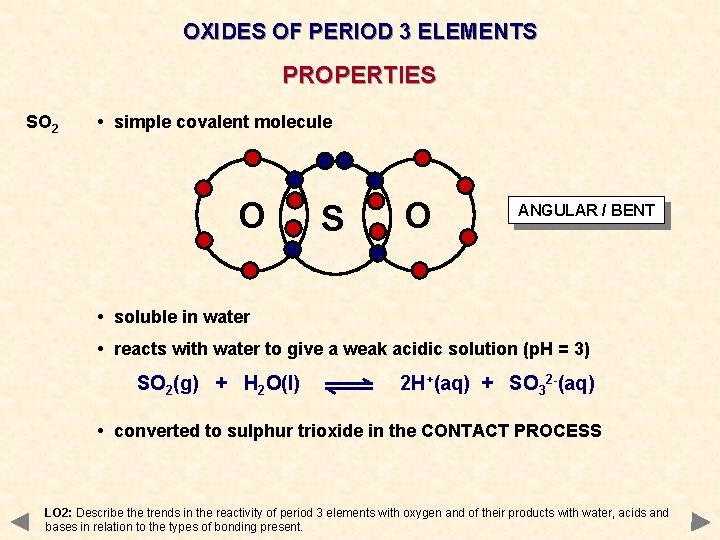 OXIDES OF PERIOD 3 ELEMENTS

PROPERTIES

$SO_2$

• simple covalent molecule

O S O

ANGULAR / BENT

• soluble in water

• reacts with water to give a weak acidic solution (pH = 3)

$SO_2(g) + H_2O(l) \rightleftharpoons 2H^+(aq) + SO_3^{2-}(aq)$

• converted to sulphur trioxide in the CONTACT PROCESS

LO2: Describe the trends in the reactivity of period 3 elements with oxygen and of their products with water, acids and bases in relation to the types of bonding present.